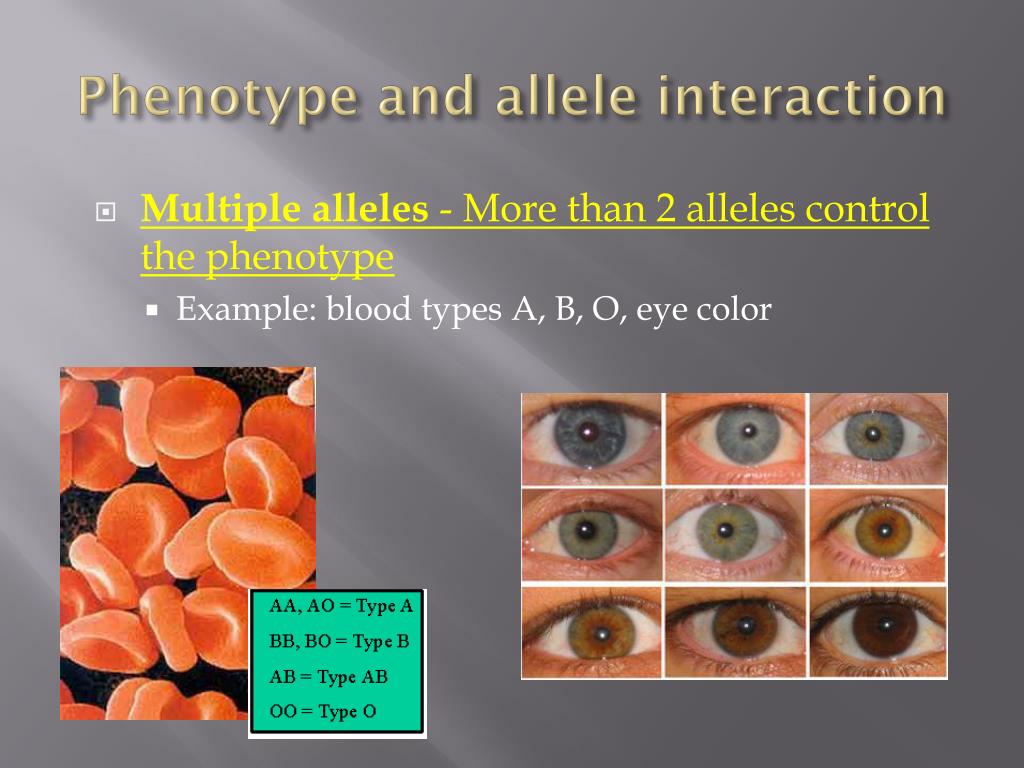 Phenotype and allele interaction

Multiple alleles - More than 2 alleles control the phenotype

Example: blood types A, B, O, eye color

AA, AO = Type A
BB, BO = Type B
AB = Type AB
OO = Type O